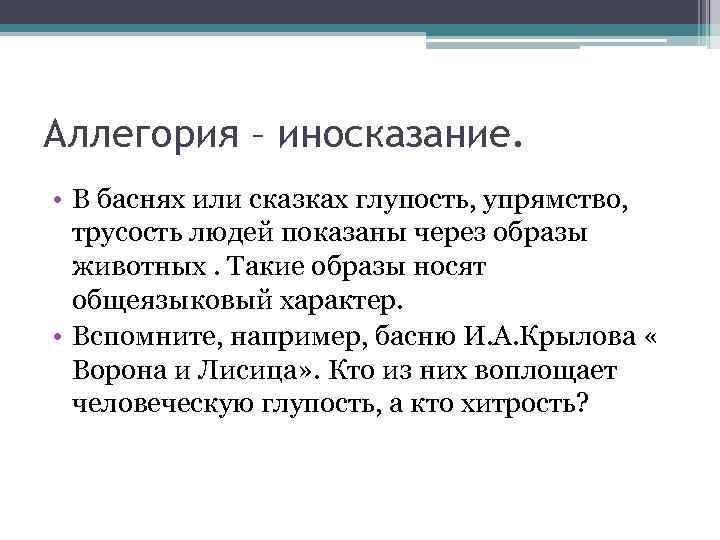 Аллегория – иносказание.

• В баснях или сказках глупость, упрямство, трусость людей показаны через образы животных . Такие образы носят общеязыковый характер.
• Вспомните, например, басню И.А.Крылова « Ворона и Лисица». Кто из них воплощает человеческую глупость, а кто хитрость?